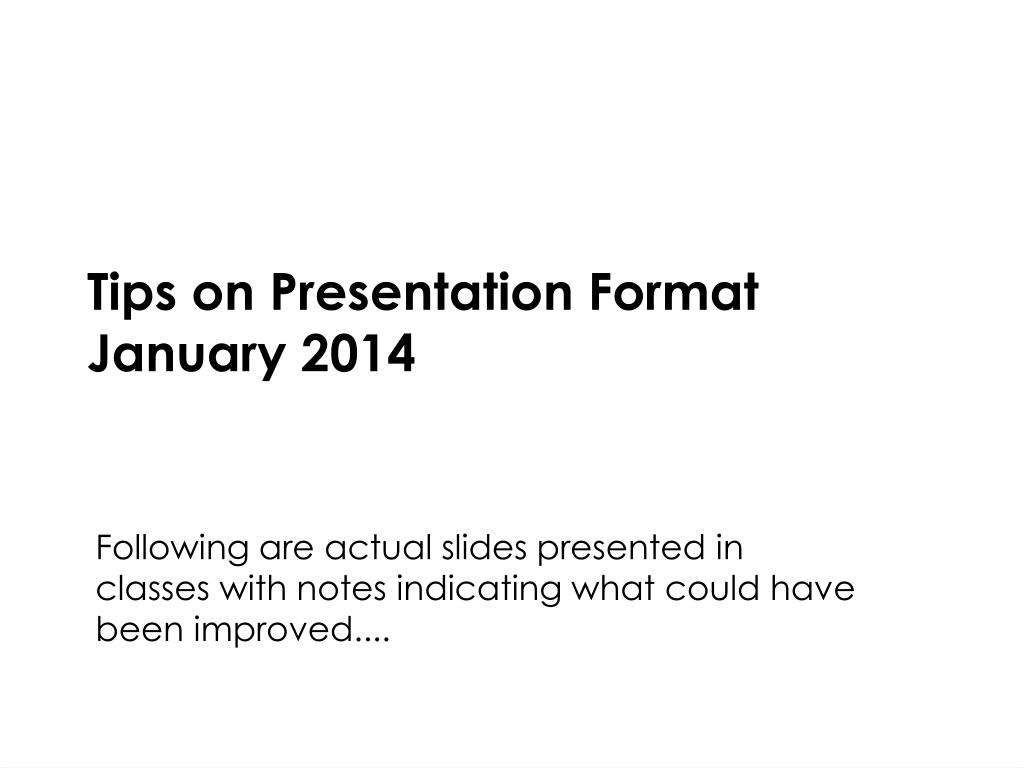 Tips on Presentation Format
January 2014

Following are actual slides presented in classes with notes indicating what could have been improved....